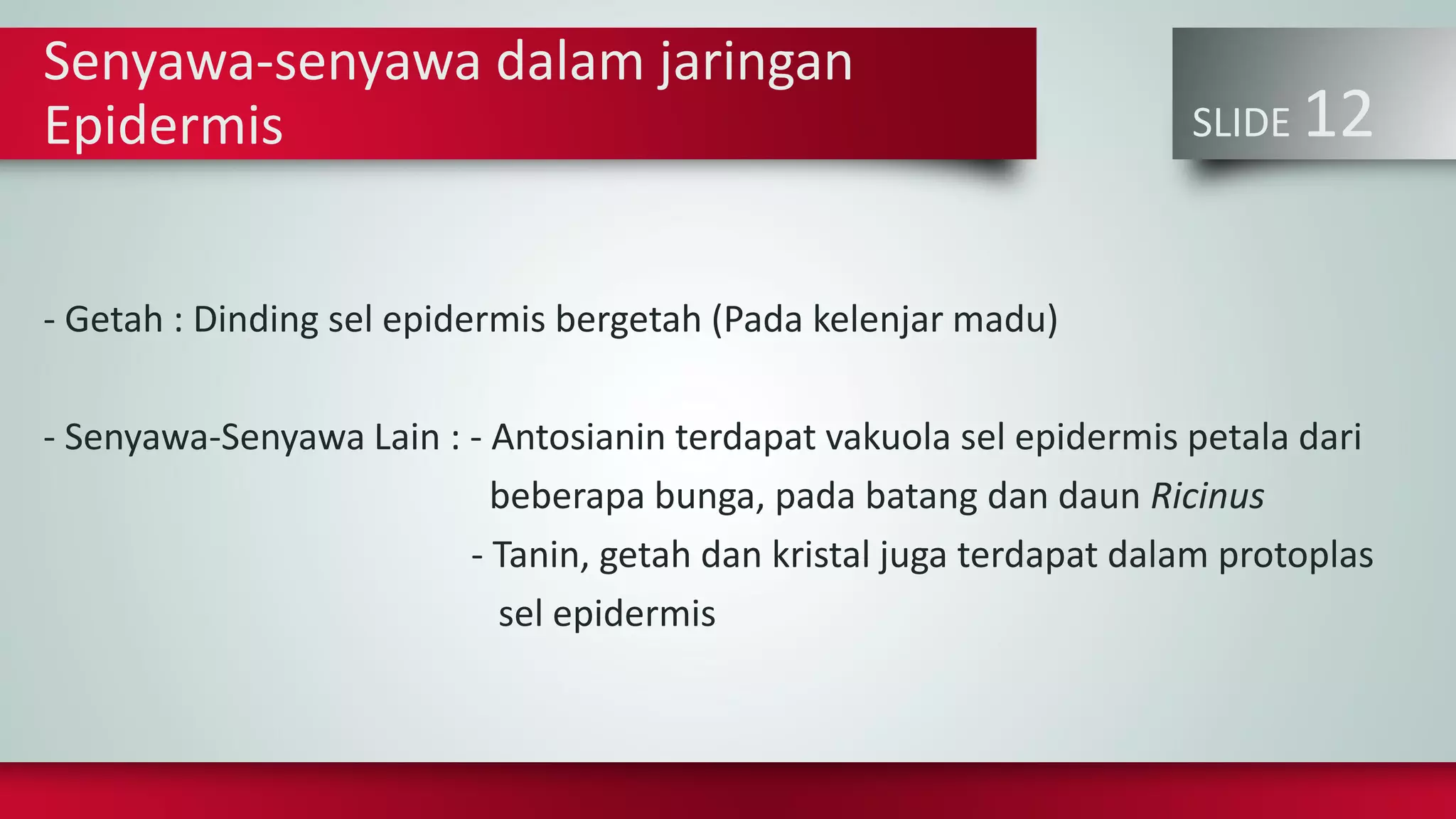 Senyawa-senyawa dalam jaringan Epidermis

SLIDE 12

- Getah : Dinding sel epidermis bergetah (Pada kelenjar madu)

- Senyawa-Senyawa Lain : - Antosianin terdapat vakuola sel epidermis petala dari beberapa bunga, pada batang dan daun Ricinus
- Tanin, getah dan kristal juga terdapat dalam protoplas sel epidermis